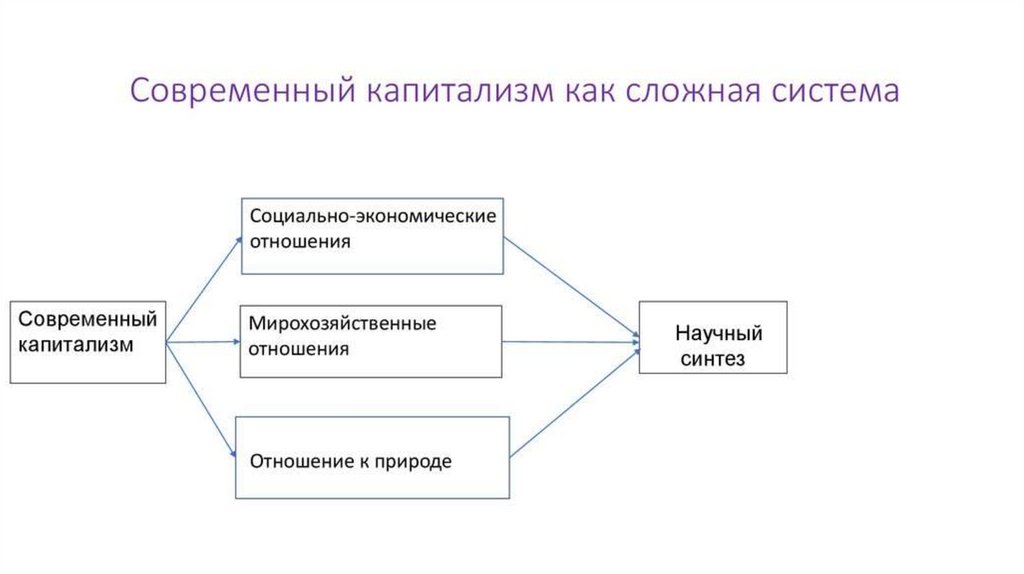 Современный капитализм как сложная система

Современный капитализм

Социально-экономические отношения

Мирохозяйственные отношения

Отношение к природе

Научный синтез